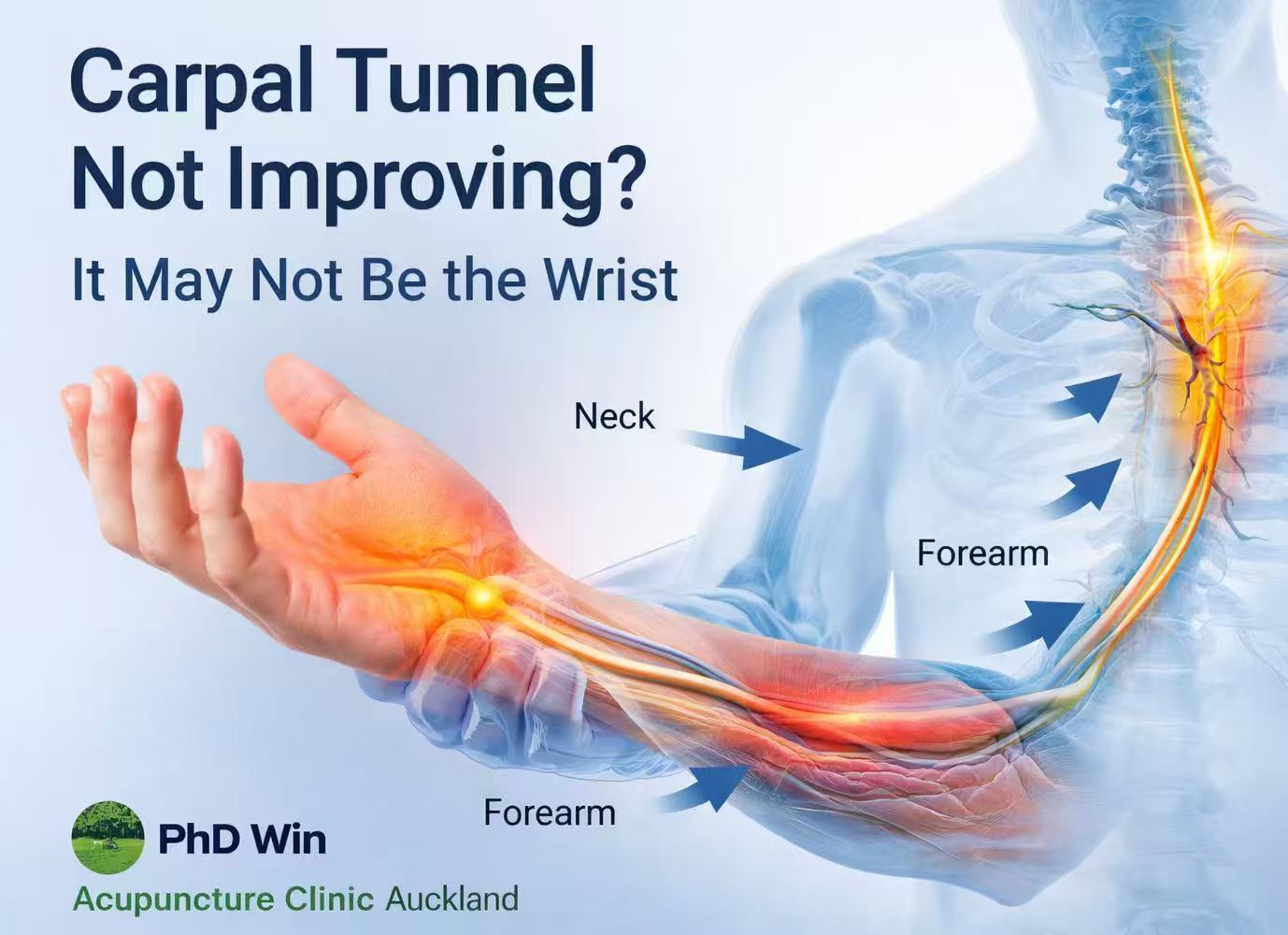 Carpal Tunnel Not Improving?

It May Not Be the Wrist

Neck

Forearm

Forearm

PhD Win

Acupuncture Clinic Auckland